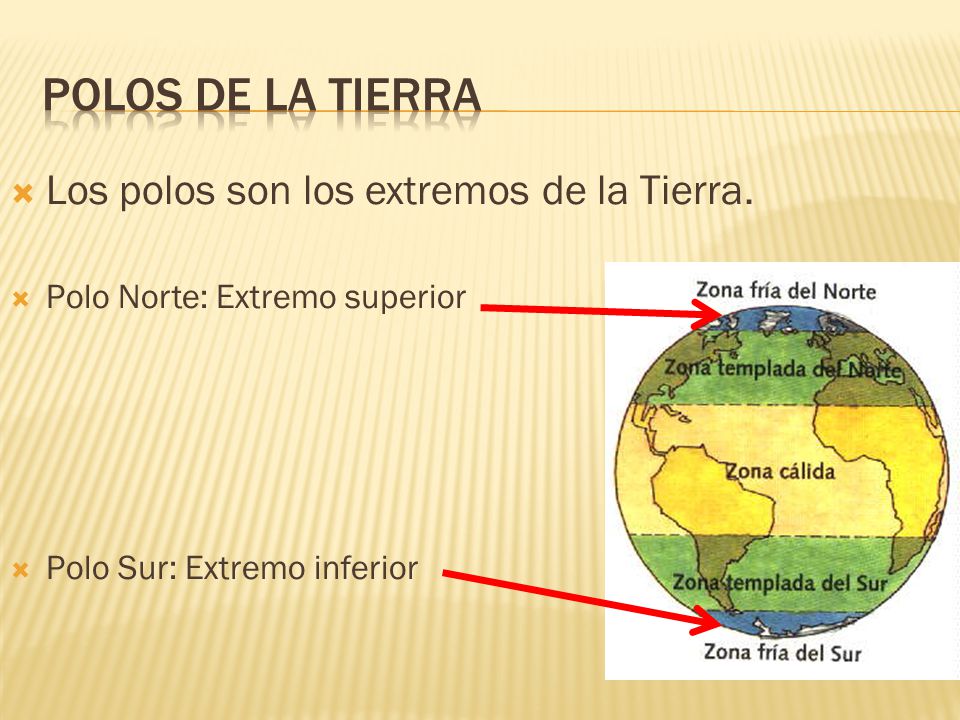 POLOS DE LA TIERRA

Los polos son los extremos de la Tierra.

Polo Norte: Extremo superior

Polo Sur: Extremo inferior

Zona fría del Norte

Zona templada del Norte

Zona cálida

Zona templada del Sur

Zona fría del Sur